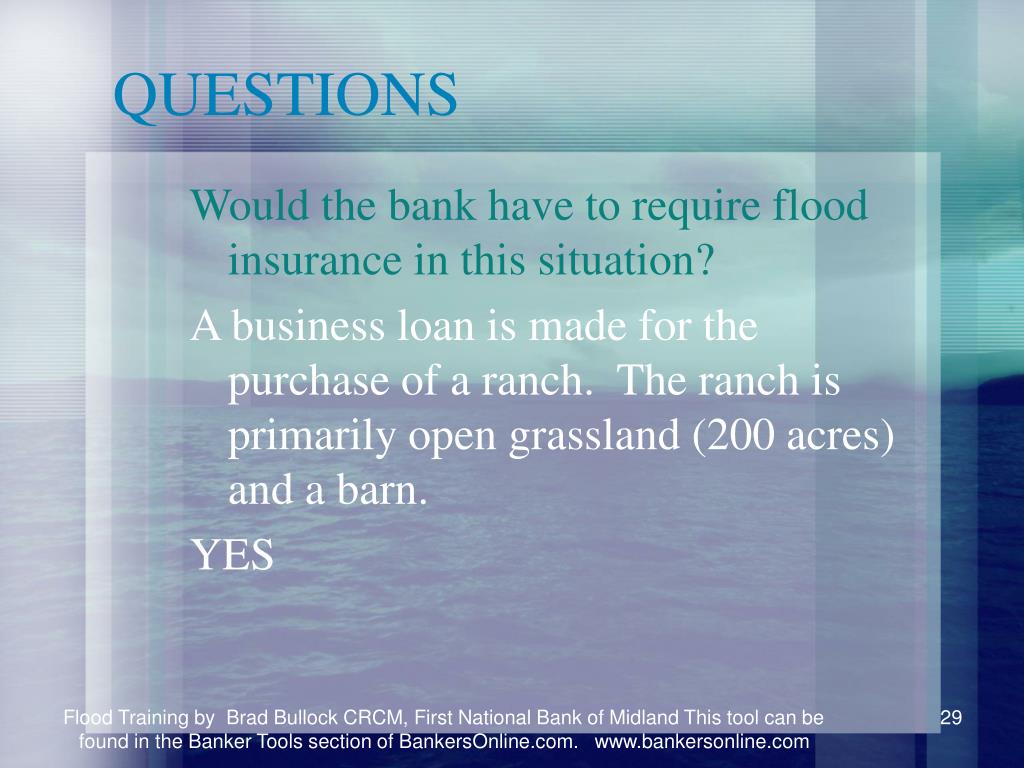 QUESTIONS

Would the bank have to require flood insurance in this situation?

A business loan is made for the purchase of a ranch.  The ranch is primarily open grassland (200 acres) and a barn.

YES

Flood Training by  Brad Bullock CRCM, First National Bank of Midland This tool can be found in the Banker Tools section of BankersOnline.com.   www.bankersonline.com

29